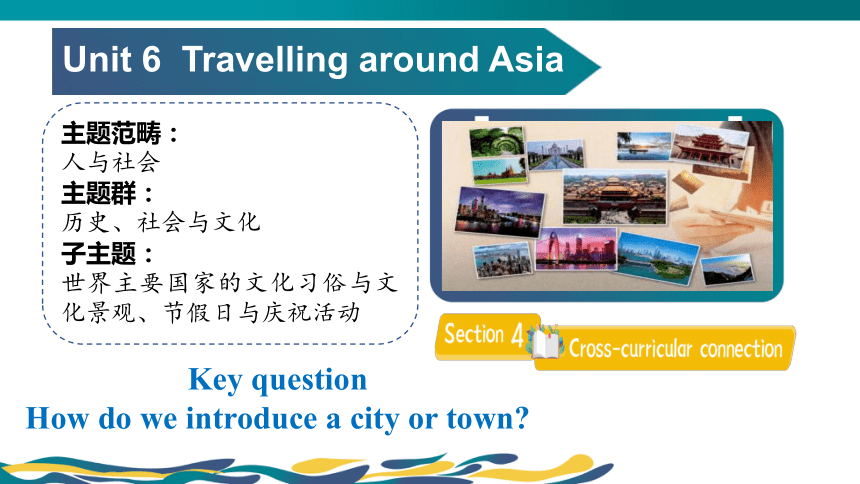 Unit 6 Travelling around Asia

主题范畴：
人与社会
主题群：
历史、社会与文化
子主题：
世界主要国家的文化习俗与文化景观、节假日与庆祝活动

Section 4 Cross-curricular connection

Key question
How do we introduce a city or town?